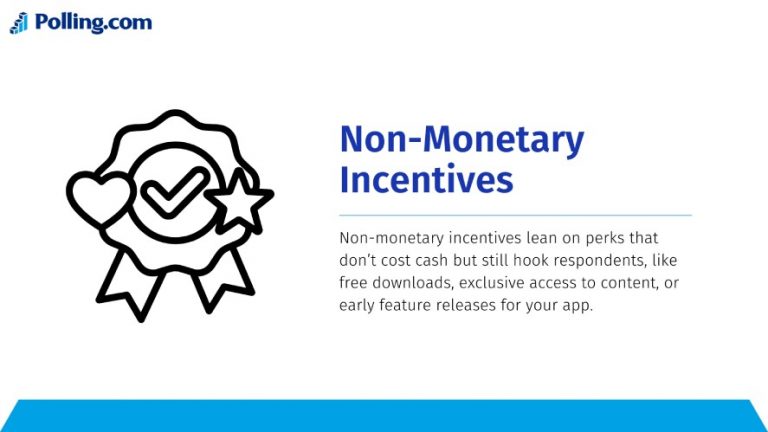 Polling.com

Non-Monetary Incentives

Non-monetary incentives lean on perks that don't cost cash but still hook respondents, like free downloads, exclusive access to content, or early feature releases for your app.